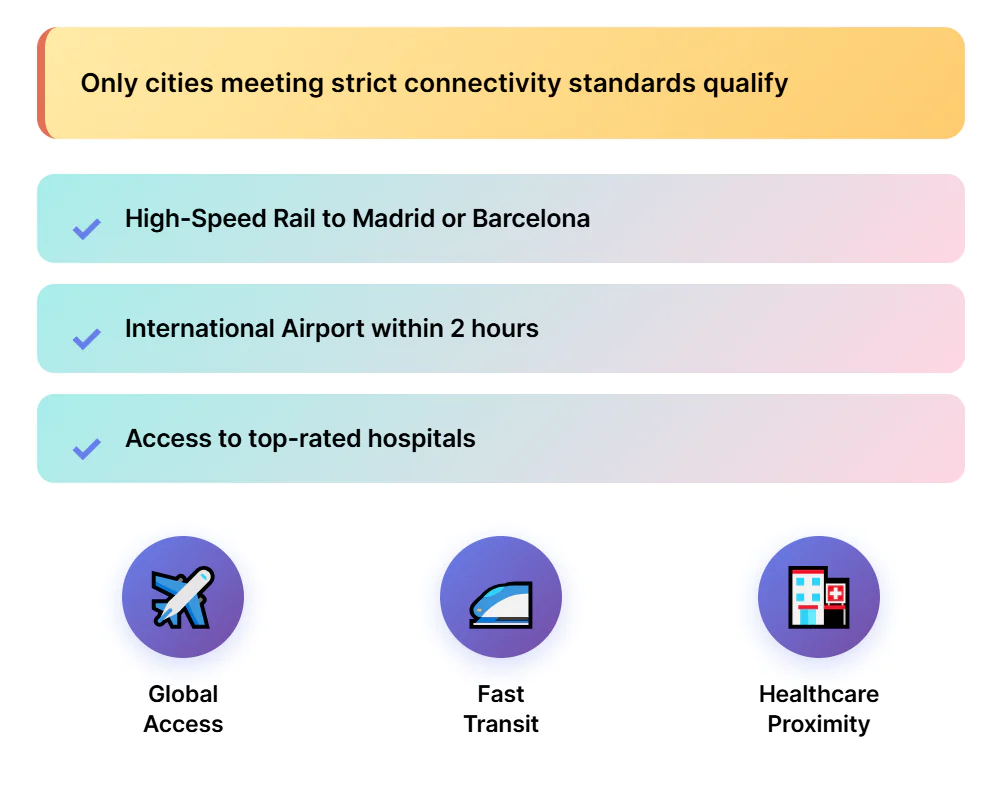 Only cities meeting strict connectivity standards qualify

High-Speed Rail to Madrid or Barcelona

International Airport within 2 hours

Access to top-rated hospitals

Global Access

Fast Transit

Healthcare Proximity